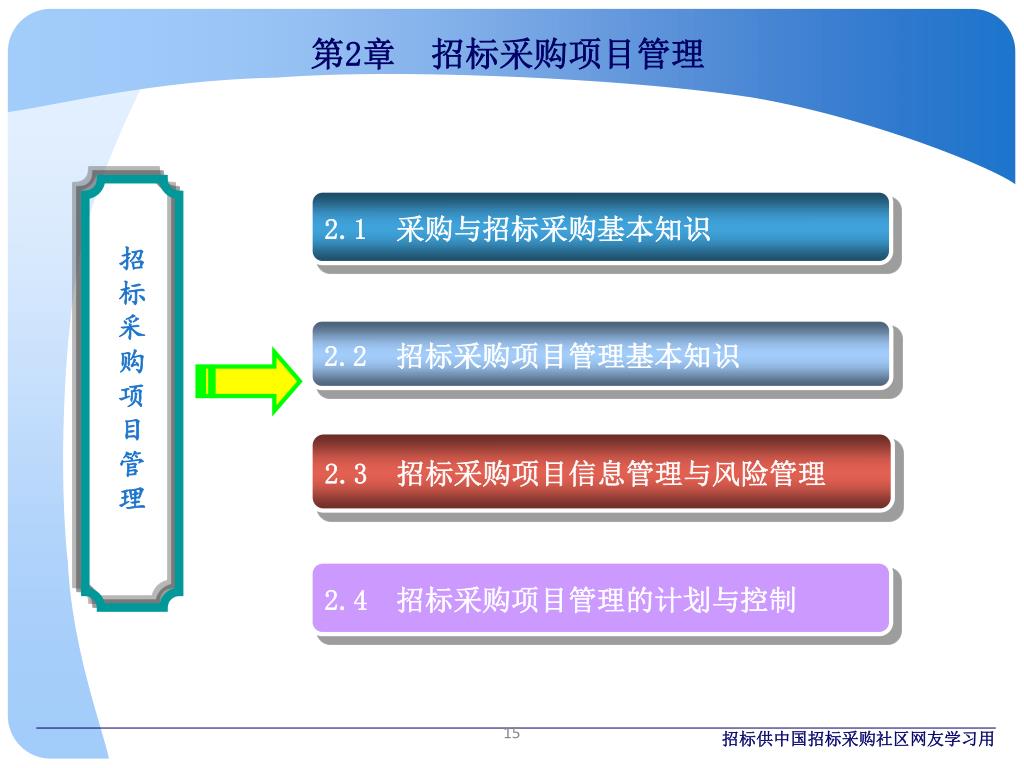 第2章　招标采购项目管理

招标采购项目管理

2.1　采购与招标采购基本知识

2.2　招标采购项目管理基本知识

2.3　招标采购项目信息管理与风险管理

2.4　招标采购项目管理的计划与控制

15

招标供中国招标采购社区网友学习用